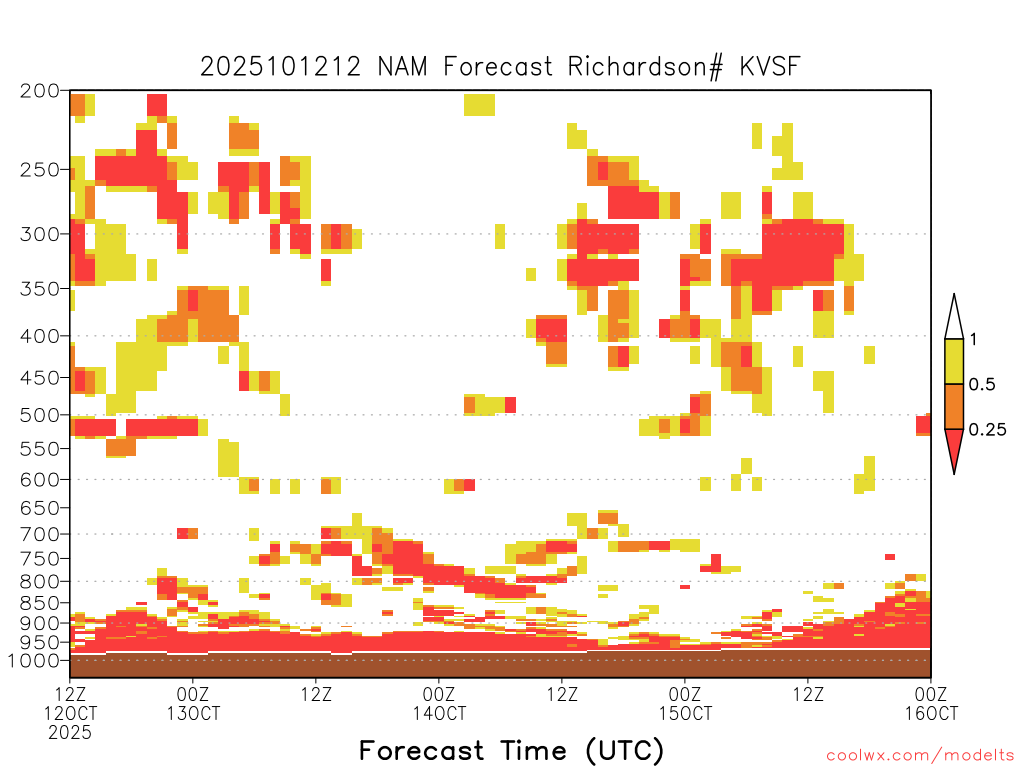 2025101212 NAM Forecast Richardson# KVSF

200
250
300
350
400
450
500
550
600
650
700
750
800
850
900
950
1000

1
0.5
0.25

12Z 12OCT 2025
00Z 13OCT
12Z
00Z 14OCT
12Z
00Z 15OCT
12Z
00Z 16OCT

Forecast Time (UTC)

coolwx.com/modelts